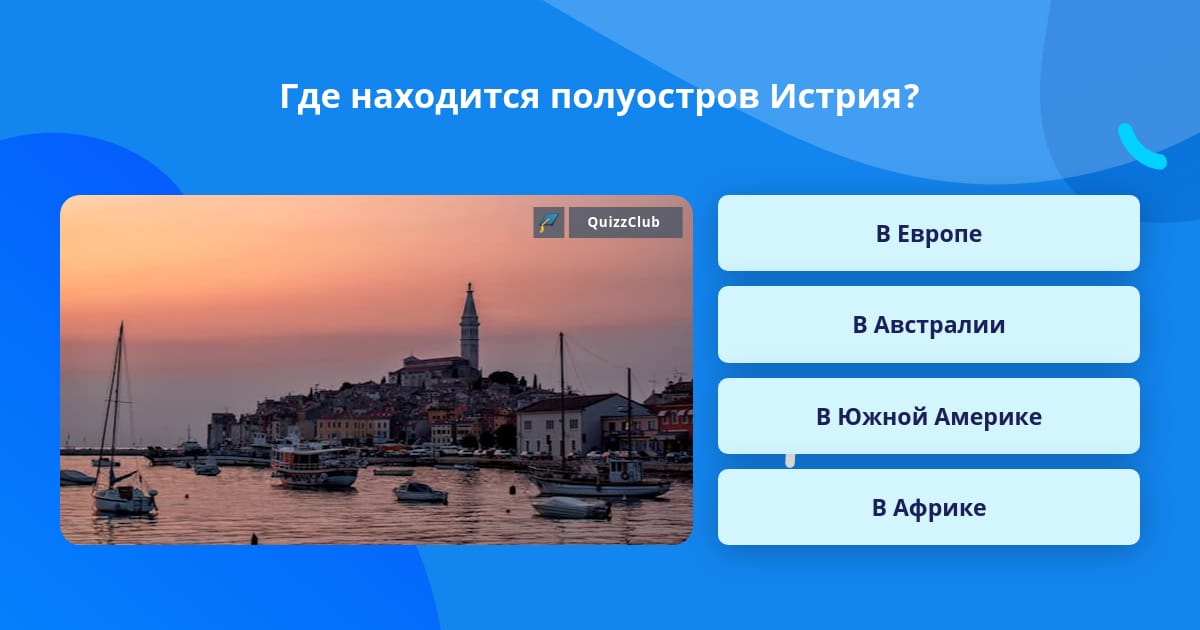 Где находится полуостров Истрия?

QuizzClub

В Европе

В Австралии

В Южной Америке

В Африке